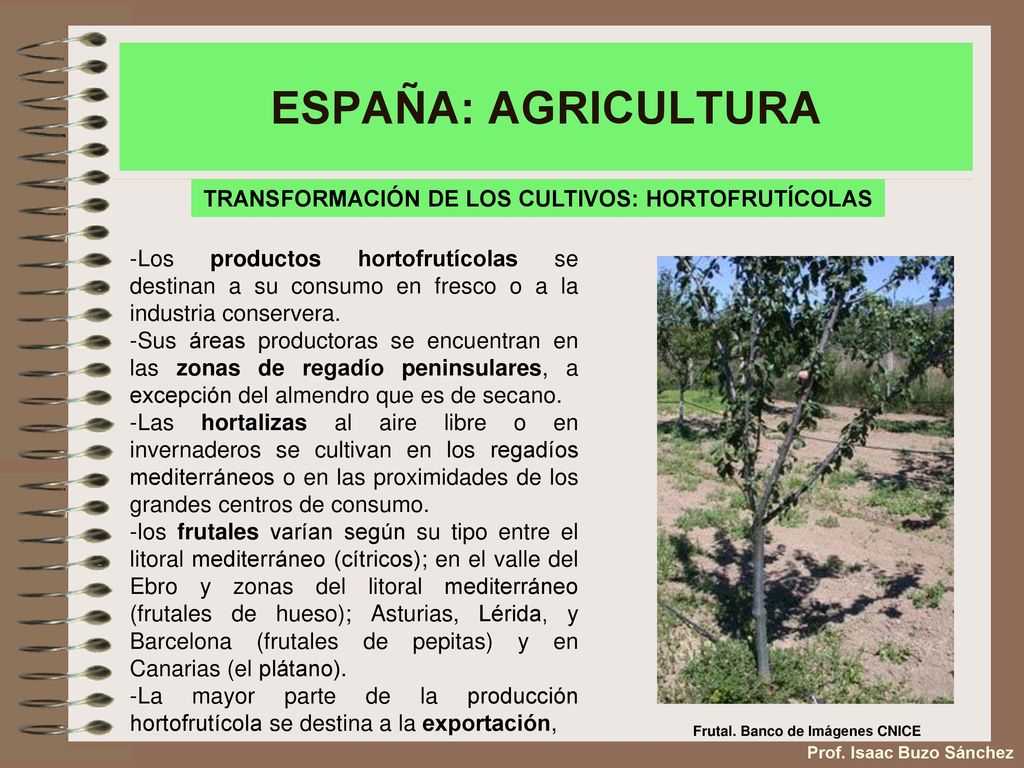 ESPAÑA: AGRICULTURA

TRANSFORMACIÓN DE LOS CULTIVOS: HORTOFRUTÍCOLAS

-Los productos hortofrutícolas se destinan a su consumo en fresco o a la industria conservera.
-Sus áreas productoras se encuentran en las zonas de regadío peninsulares, a excepción del almendro que es de secano.
-Las hortalizas al aire libre o en invernaderos se cultivan en los regadíos mediterráneos o en las proximidades de los grandes centros de consumo.
-los frutales varían según su tipo entre el litoral mediterráneo (cítricos); en el valle del Ebro y zonas del litoral mediterráneo (frutales de hueso); Asturias, Lérida, y Barcelona (frutales de pepitas) y en Canarias (el plátano).
-La mayor parte de la producción hortofrutícola se destina a la exportación,

Frutal. Banco de Imágenes CNICE

Prof. Isaac Buzo Sánchez